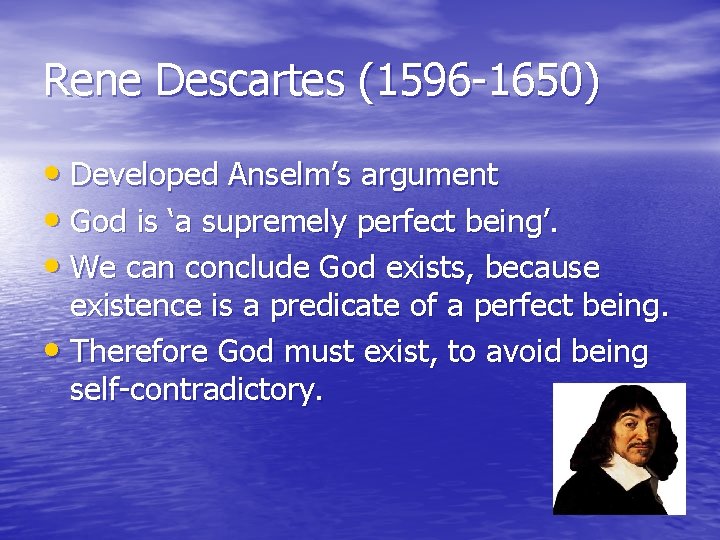 Rene Descartes (1596-1650)

• Developed Anselm's argument
• God is 'a supremely perfect being'.
• We can conclude God exists, because existence is a predicate of a perfect being.
• Therefore God must exist, to avoid being self-contradictory.